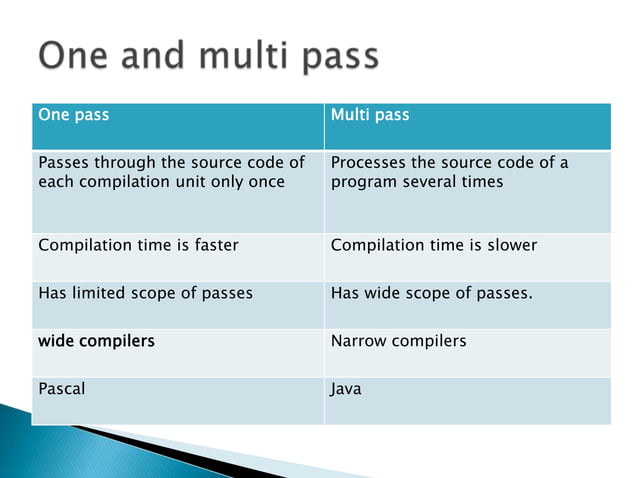 One and multi pass

| One pass | Multi pass |
|---|---|
| Passes through the source code of each compilation unit only once | Processes the source code of a program several times |
| Compilation time is faster | Compilation time is slower |
| Has limited scope of passes | Has wide scope of passes. |
| wide compilers | Narrow compilers |
| Pascal | Java |